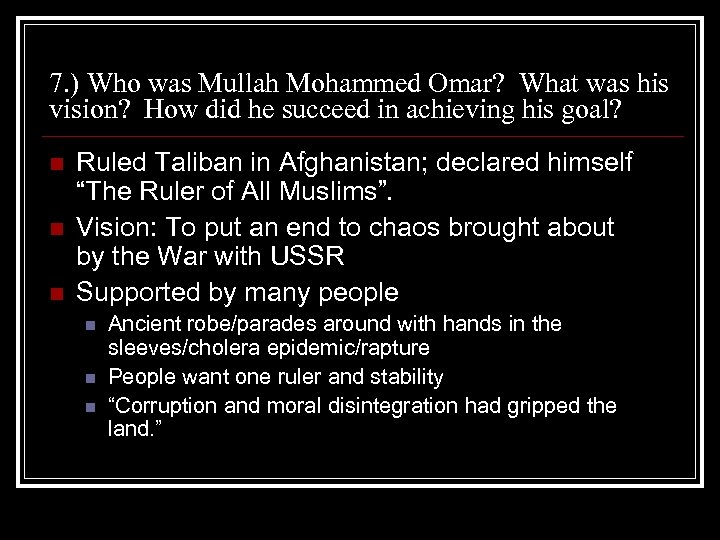 7.) Who was Mullah Mohammed Omar? What was his vision? How did he succeed in achieving his goal?

- Ruled Taliban in Afghanistan; declared himself “The Ruler of All Muslims”.
- Vision: To put an end to chaos brought about by the War with USSR
- Supported by many people
  - Ancient robe/parades around with hands in the sleeves/cholera epidemic/rapture
  - People want one ruler and stability
  - “Corruption and moral disintegration had gripped the land.”